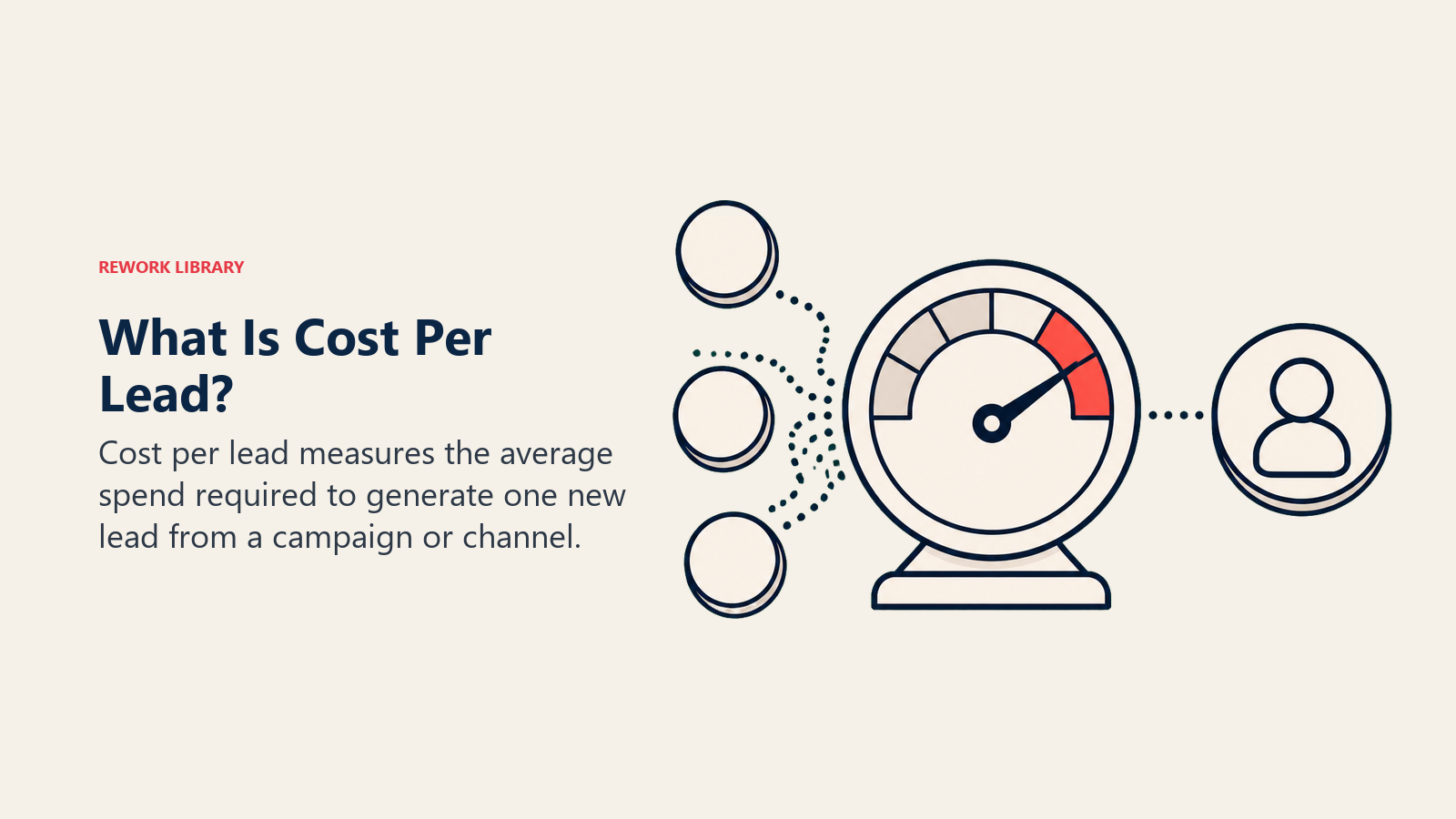 REWORK LIBRARY

What Is Cost Per Lead?

Cost per lead measures the average spend required to generate one new lead from a campaign or channel.